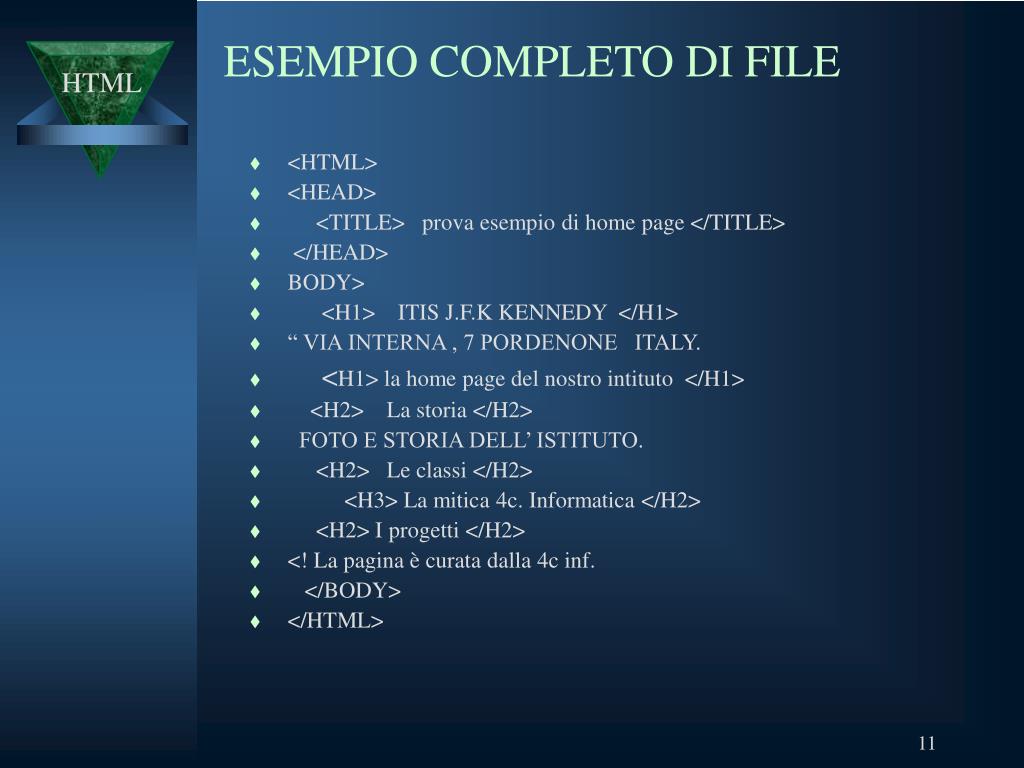 HTML

ESEMPIO COMPLETO DI FILE

♦ <HTML>
♦ <HEAD>
♦ <TITLE> prova esempio di home page </TITLE>
♦ </HEAD>
♦ BODY>
♦ <H1> ITIS J.F.K KENNEDY </H1>
♦ “ VIA INTERNA , 7 PORDENONE ITALY.
♦ <H1> la home page del nostro intituto </H1>
♦ <H2> La storia </H2>
♦ FOTO E STORIA DELL’ ISTITUTO.
♦ <H2> Le classi </H2>
♦ <H3> La mitica 4c. Informatica </H2>
♦ <H2> I progetti </H2>
♦ <! La pagina è curata dalla 4c inf.
♦ </BODY>
♦ </HTML>

11